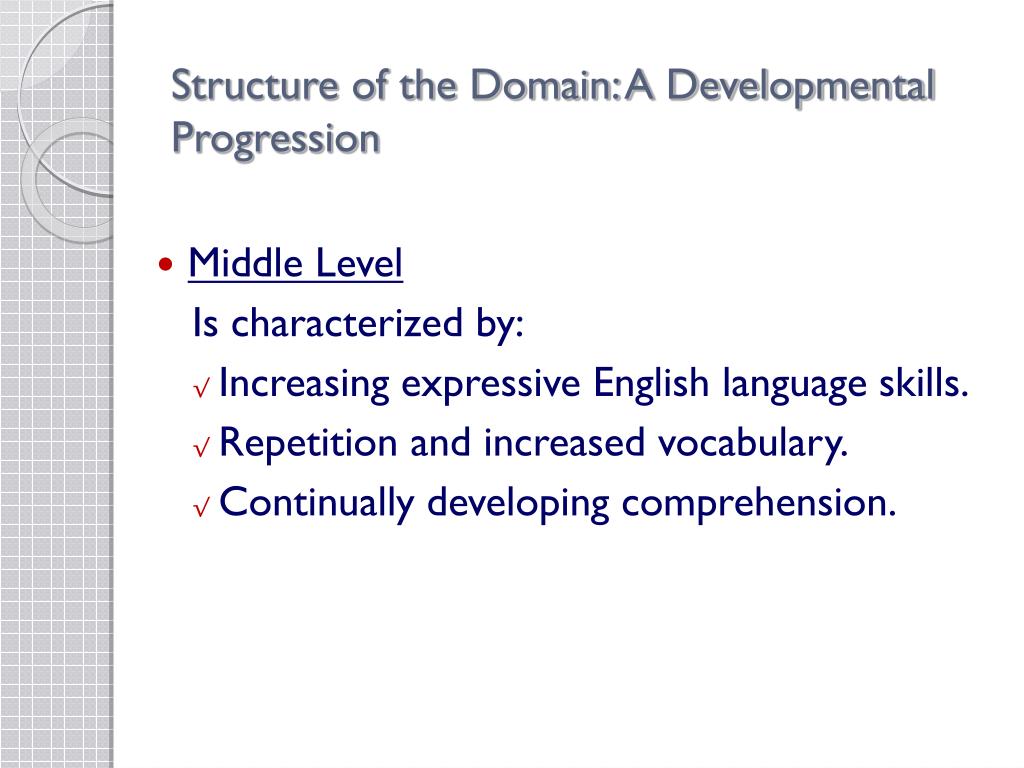 Structure of the Domain: A Developmental Progression

• Middle Level
Is characterized by:
√ Increasing expressive English language skills.
√ Repetition and increased vocabulary.
√ Continually developing comprehension.